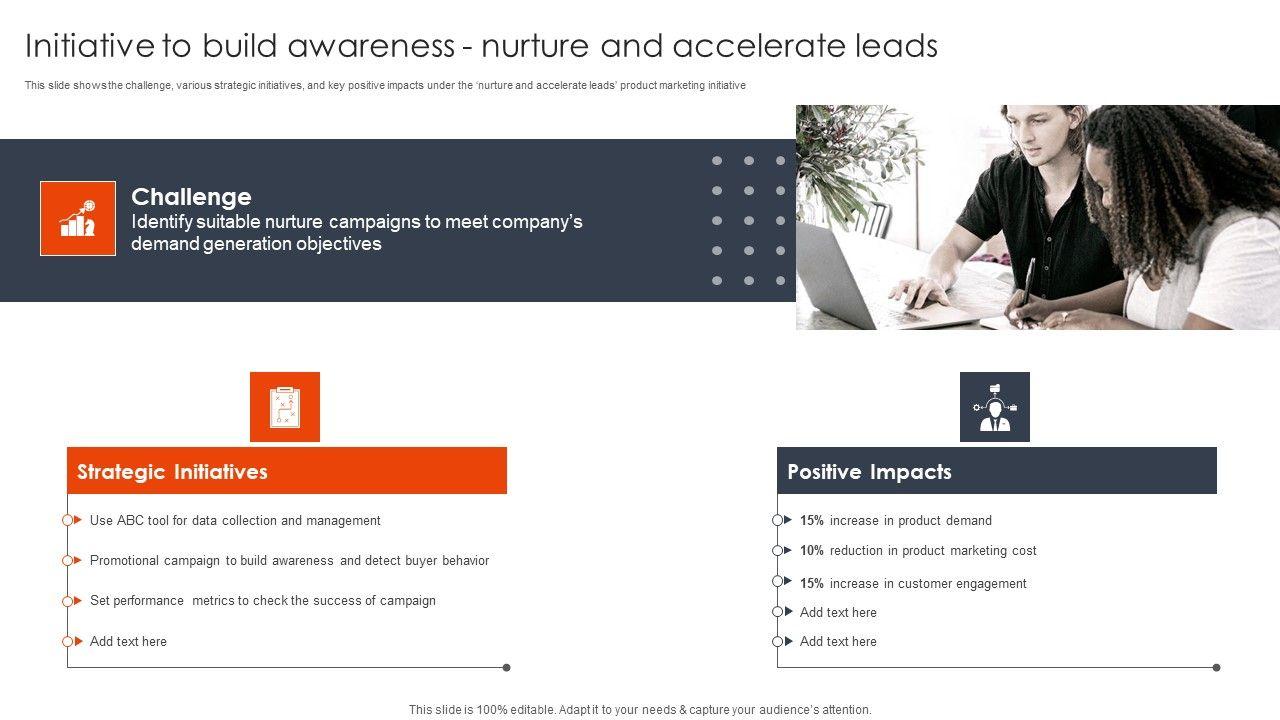 Initiative to build awareness - nurture and accelerate leads

This slide shows the challenge, various strategic initiatives, and key positive impacts under the 'nurture and accelerate leads' product marketing initiative

Challenge
Identify suitable nurture campaigns to meet company's demand generation objectives

Strategic Initiatives

Use ABC tool for data collection and management

Promotional campaign to build awareness and detect buyer behavior

Set performance metrics to check the success of campaign

Add text here

Positive Impacts

15% increase in product demand

10% reduction in product marketing cost

15% increase in customer engagement

Add text here

Add text here

This slide is 100% editable. Adapt it to your needs & capture your audience's attention.